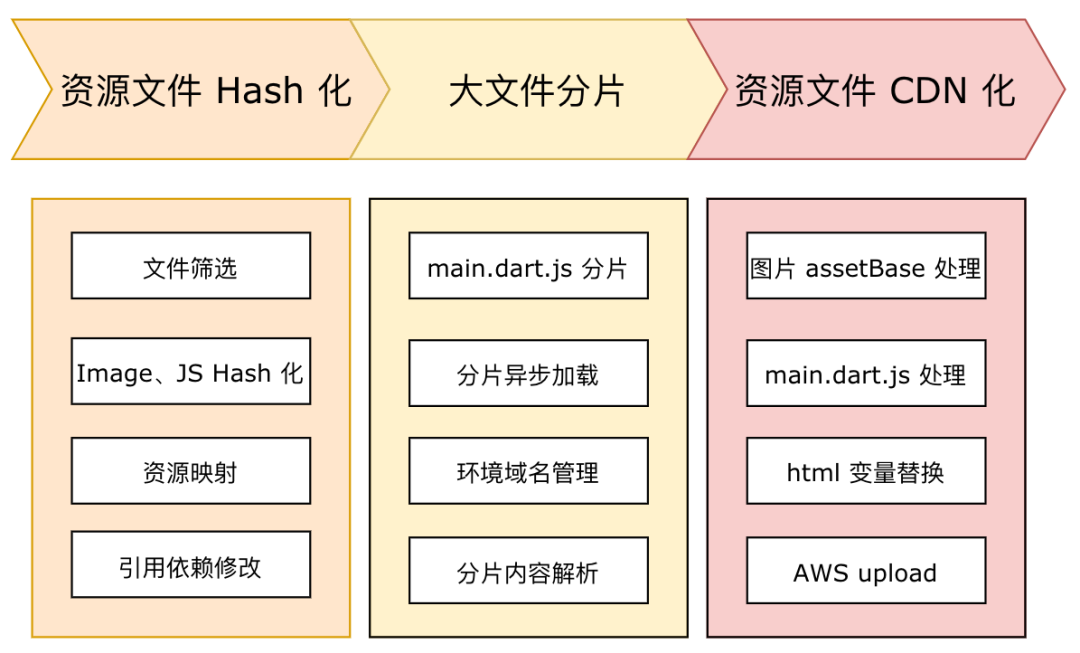 资源文件 Hash 化

大文件分片

资源文件 CDN 化

文件筛选

Image、JS Hash 化

资源映射

引用依赖修改

main.dart.js 分片

分片异步加载

环境域名管理

分片内容解析

图片 assetBase 处理

main.dart.js 处理

html 变量替换

AWS upload